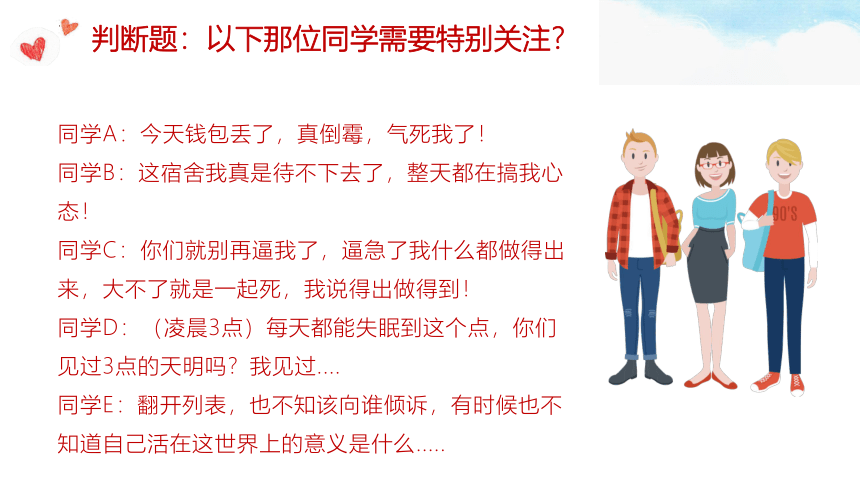 判断题：以下那位同学需要特别关注？

同学A：今天钱包丢了，真倒霉，气死我了！

同学B：这宿舍我真是待不下去了，整天都在搞我心态！

同学C：你们就别再逼我了，逼急了我什么都做得出来，大不了就是一起死，我说得出做得到！

同学D：（凌晨3点）每天都能失眠到这个点，你们见过3点的天明吗？我见过....

同学E：翻开列表，也不知该向谁倾诉，有时候也不知道自己活在这世界上的意义是什么.....

90'S